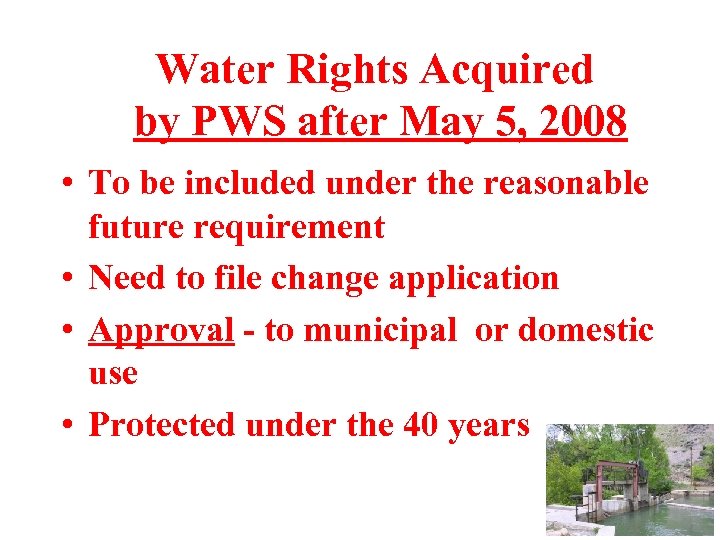 Water Rights Acquired by PWS after May 5, 2008

• To be included under the reasonable future requirement
• Need to file change application
• Approval - to municipal or domestic use
• Protected under the 40 years